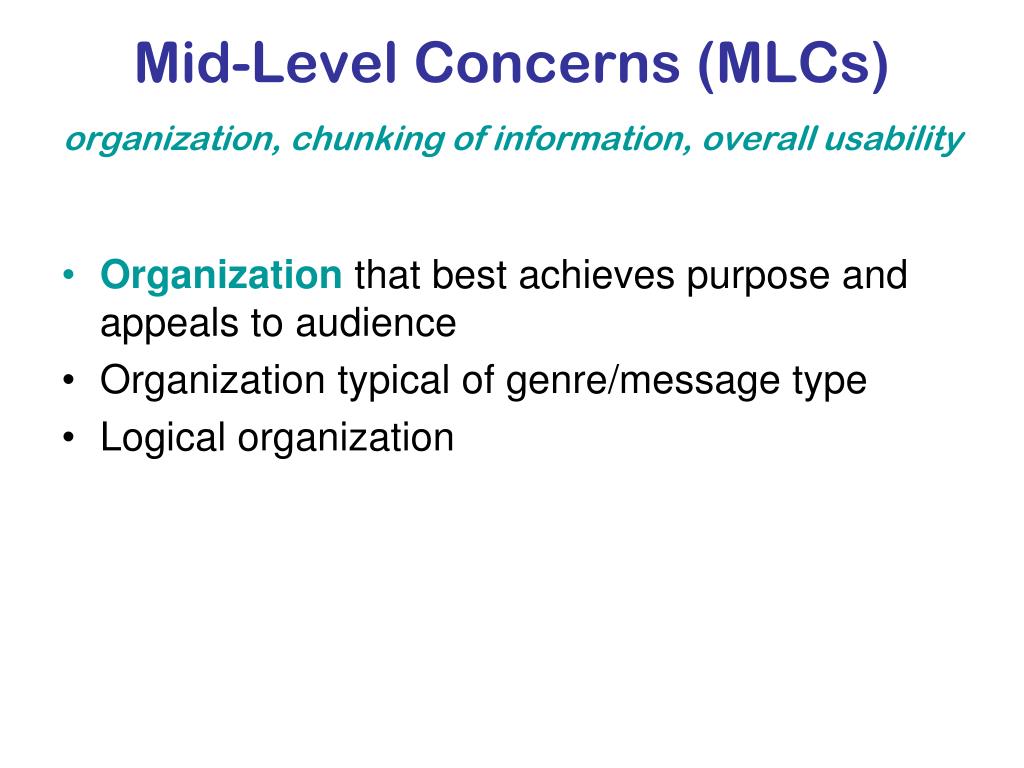 Mid-Level Concerns (MLCs)

organization, chunking of information, overall usability

• Organization that best achieves purpose and appeals to audience
• Organization typical of genre/message type
• Logical organization